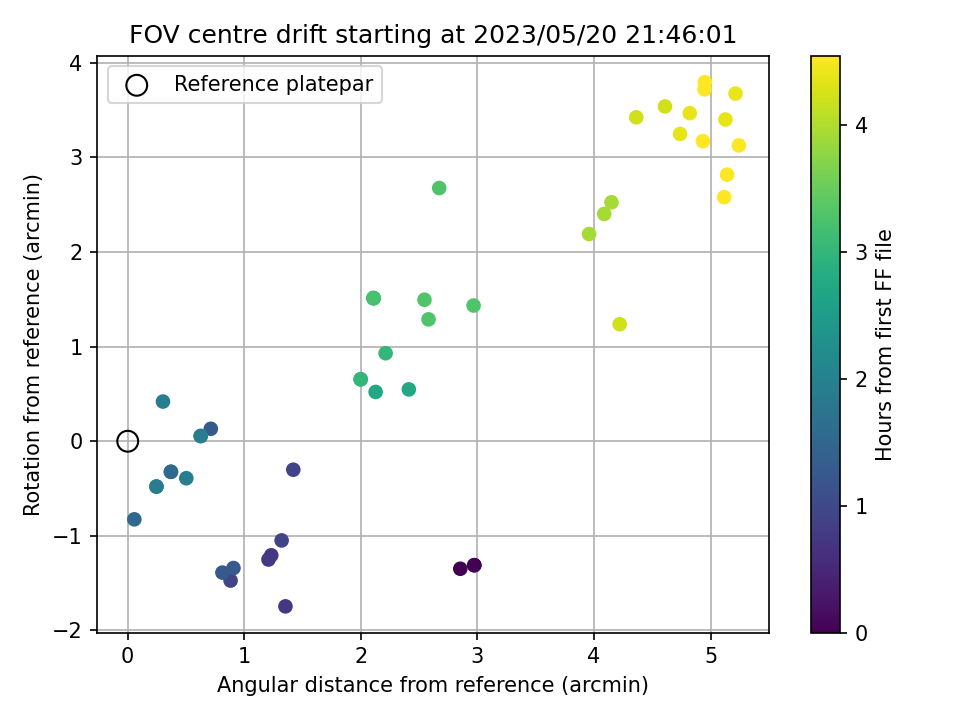 FOV centre drift starting at 2023/05/20 21:46:01

Reference platepar

Rotation from reference (arcmin)

4
3
2
1
0
−1
−2

0
1
2
3
4
5

Angular distance from reference (arcmin)

Hours from first FF file

4
3
2
1
0